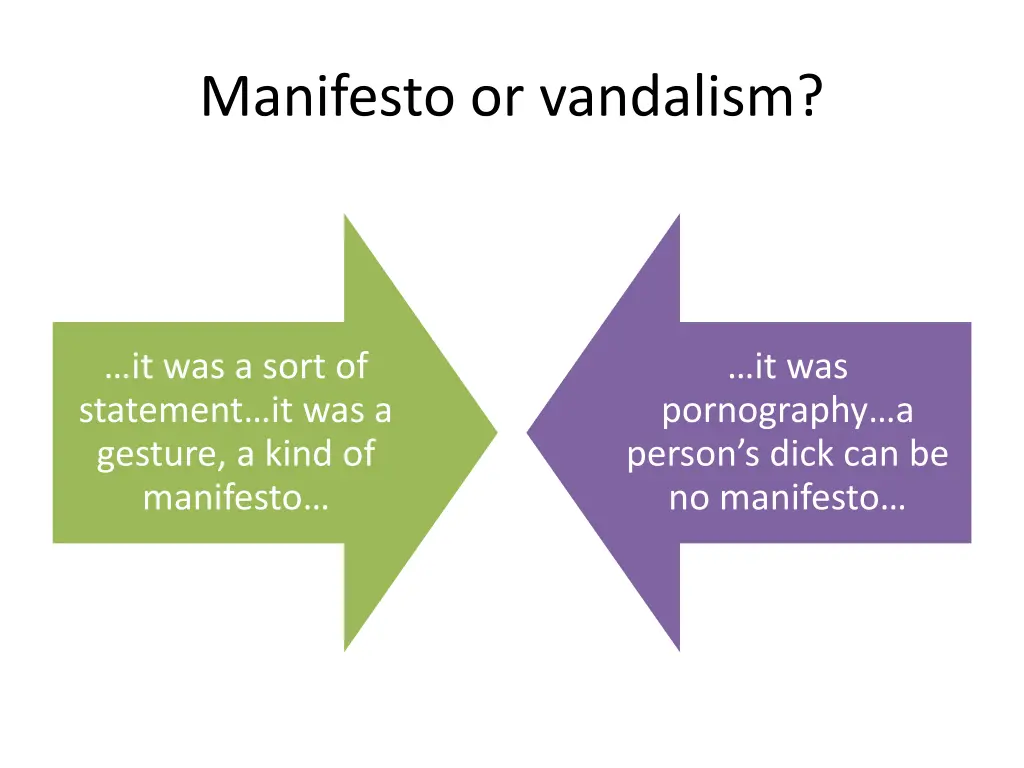 Manifesto or vandalism?

…it was a sort of statement…it was a gesture, a kind of manifesto…

…it was pornography…a person's dick can be no manifesto…